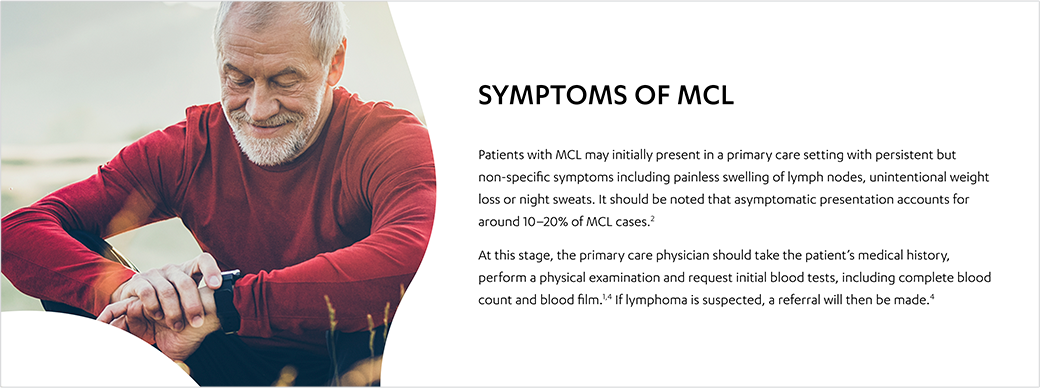 SYMPTOMS OF MCL

Patients with MCL may initially present in a primary care setting with persistent but non-specific symptoms including painless swelling of lymph nodes, unintentional weight loss or night sweats. It should be noted that asymptomatic presentation accounts for around 10–20% of MCL cases.$^{2}$

At this stage, the primary care physician should take the patient's medical history, perform a physical examination and request initial blood tests, including complete blood count and blood film.$^{1,4}$ If lymphoma is suspected, a referral will then be made.$^{4}$